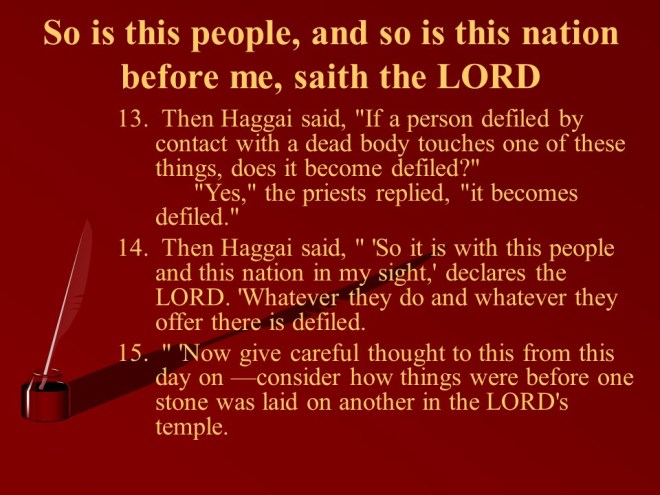 So is this people, and so is this nation before me, saith the LORD

13. Then Haggai said, "If a person defiled by contact with a dead body touches one of these things, does it become defiled?"
"Yes," the priests replied, "it becomes defiled."

14. Then Haggai said, " 'So it is with this people and this nation in my sight,' declares the LORD. 'Whatever they do and whatever they offer there is defiled.

15. " 'Now give careful thought to this from this day on —consider how things were before one stone was laid on another in the LORD's temple.